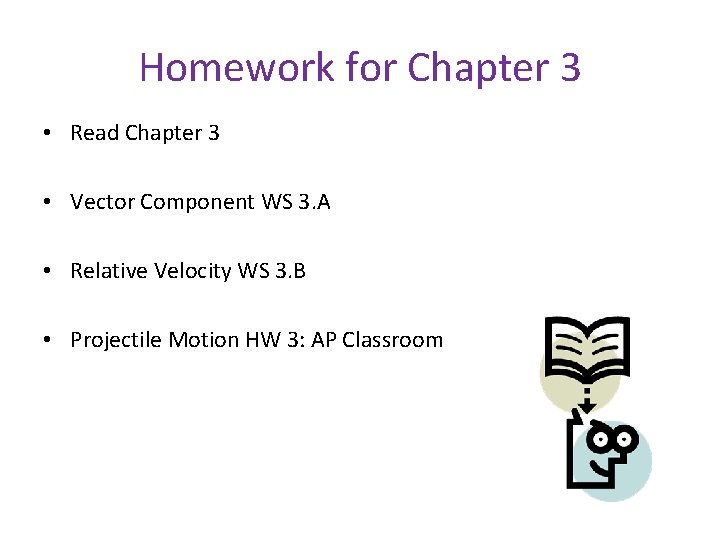 Homework for Chapter 3

• Read Chapter 3

• Vector Component WS 3.A

• Relative Velocity WS 3.B

• Projectile Motion HW 3: AP Classroom